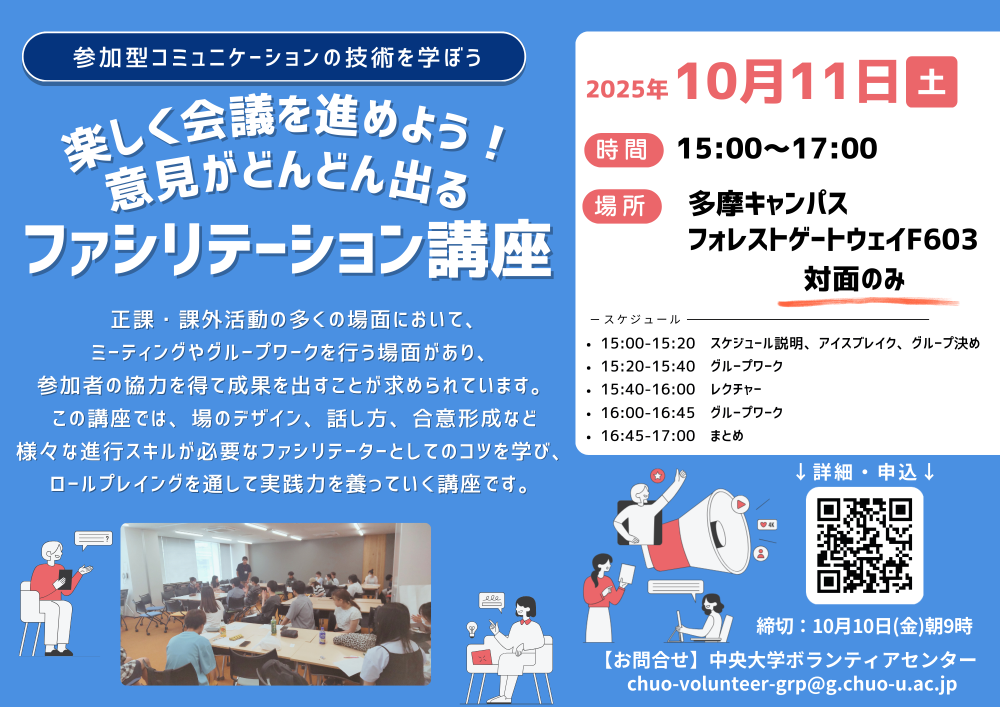 参加型コミュニケーションの技術を学ぼう

楽しく会議を進めよう！
意見がどんどん出る
ファシリテーション講座

正課・課外活動の多くの場面において、
ミーティングやグループワークを行う場面があり、
参加者の協力を得て成果を出すことが求められています。
この講座では、場のデザイン、話し方、合意形成など
様々な進行スキルが必要なファシリテーターとしてのコツを学び、
ロールプレイングを通して実践力を養っていく講座です。

2025年 10月11日 土

時間 15:00〜17:00

場所 多摩キャンパス
フォレストゲートウェイF603
対面のみ

ースケジュール

- 15:00-15:20 スケジュール説明、アイスブレイク、グループ決め
- 15:20-15:40 グループワーク
- 15:40-16:00 レクチャー
- 16:00-16:45 グループワーク
- 16:45-17:00 まとめ

↓詳細・申込↓

締切：10月10日(金)朝9時

【お問合せ】中央大学ボランティアセンター
chuo-volunteer-grp@g.chuo-u.ac.jp